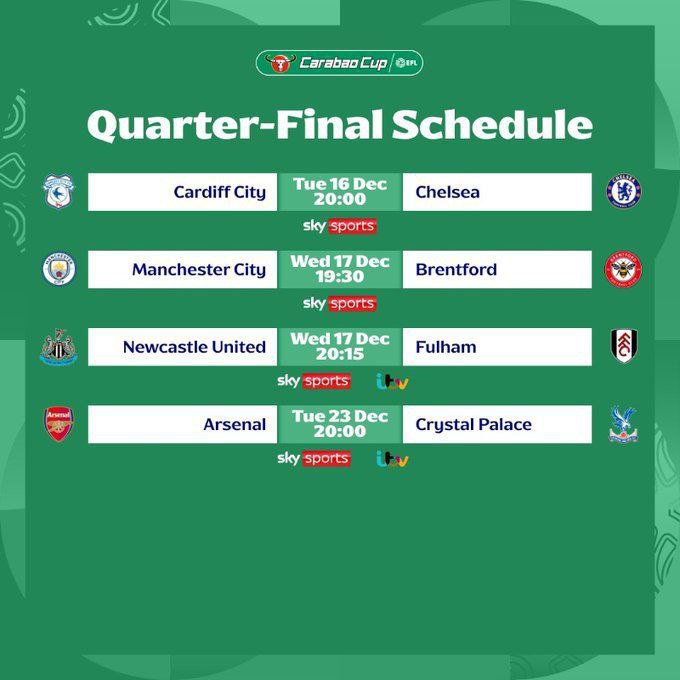 Carabao Cup | EFL

Quarter-Final Schedule

Cardiff City
Tue 16 Dec
20:00
Chelsea
sky sports

Manchester City
Wed 17 Dec
19:30
Brentford
sky sports

Newcastle United
Wed 17 Dec
20:15
Fulham
sky sports
itv

Arsenal
Tue 23 Dec
20:00
Crystal Palace
sky sports
itv